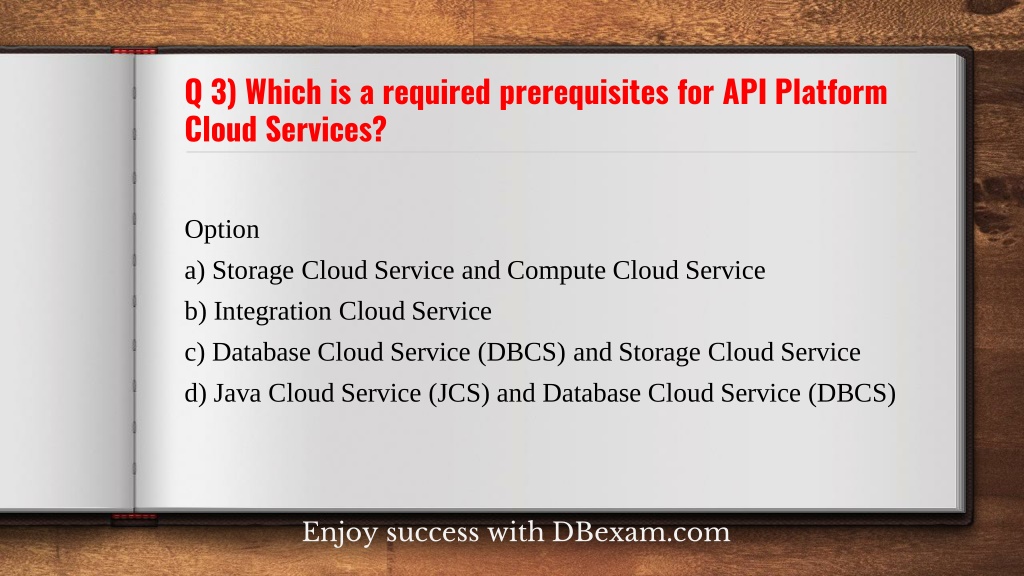 Q 3) Which is a required prerequisites for API Platform Cloud Services?

Option
a) Storage Cloud Service and Compute Cloud Service
b) Integration Cloud Service
c) Database Cloud Service (DBCS) and Storage Cloud Service
d) Java Cloud Service (JCS) and Database Cloud Service (DBCS)

Enjoy success with DBexam.com